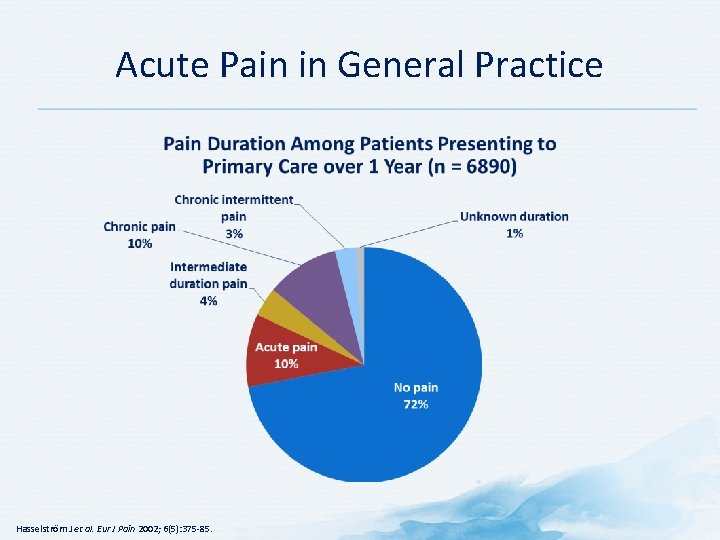 Acute Pain in General Practice

Pain Duration Among Patients Presenting to Primary Care over 1 Year (n = 6890)

Chronic intermittent pain 3%

Unknown duration 1%

Chronic pain 10%

Intermediate duration pain 4%

Acute pain 10%

No pain 72%

Hasselström J et al. Eur J Pain 2002; 6(5):375-85.